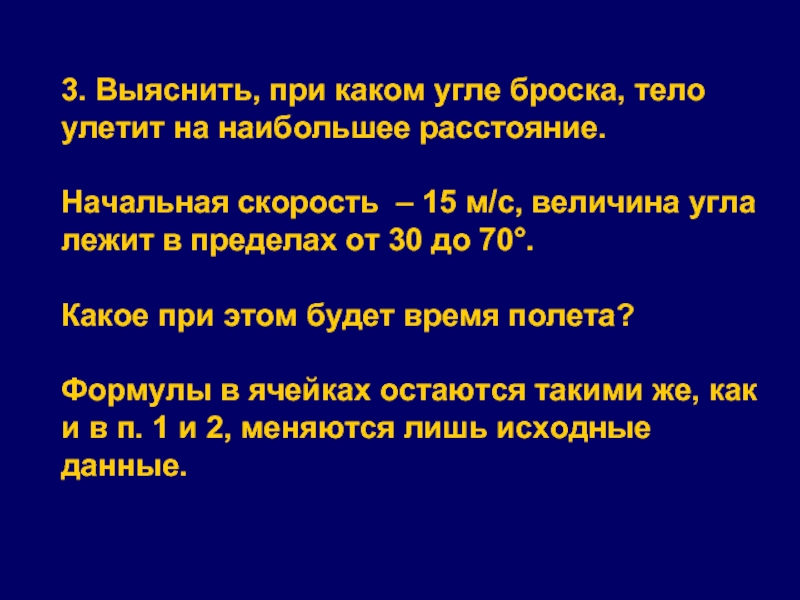 3. Выяснить, при каком угле броска, тело улетит на наибольшее расстояние.

Начальная скорость – 15 м/с, величина угла лежит в пределах от 30 до 70°.

Какое при этом будет время полета?

Формулы в ячейках остаются такими же, как и в п. 1 и 2, меняются лишь исходные данные.